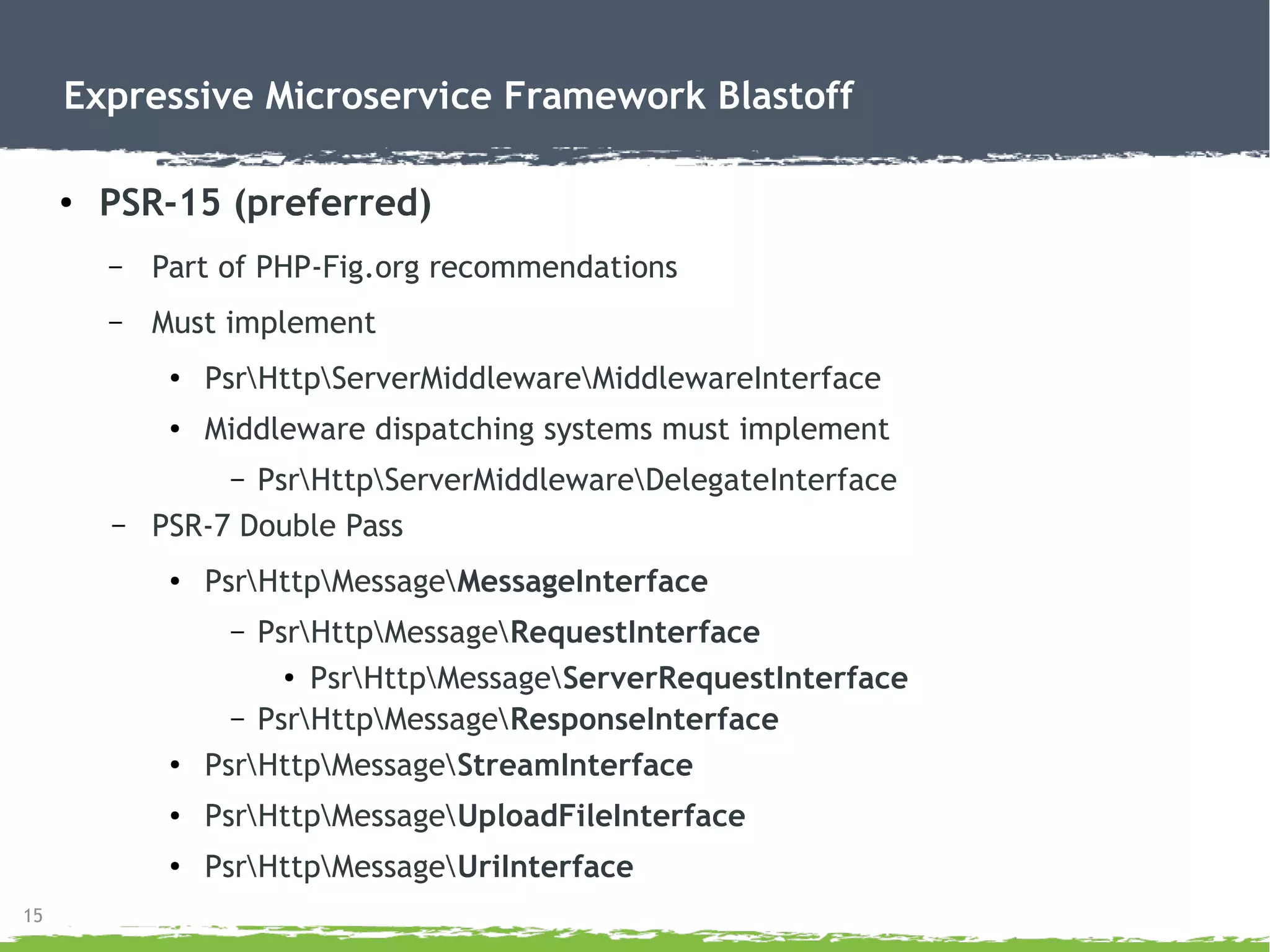 Expressive Microservice Framework Blastoff

• PSR-15 (preferred)

– Part of PHP-Fig.org recommendations

– Must implement

• Psr\Http\ServerMiddleware\MiddlewareInterface

• Middleware dispatching systems must implement

– Psr\Http\ServerMiddleware\DelegateInterface

– PSR-7 Double Pass

• Psr\Http\Message\MessageInterface

– Psr\Http\Message\RequestInterface

• Psr\Http\Message\ServerRequestInterface

– Psr\Http\Message\ResponseInterface

• Psr\Http\Message\StreamInterface

• Psr\Http\Message\UploadFileInterface

• Psr\Http\Message\UriInterface

15